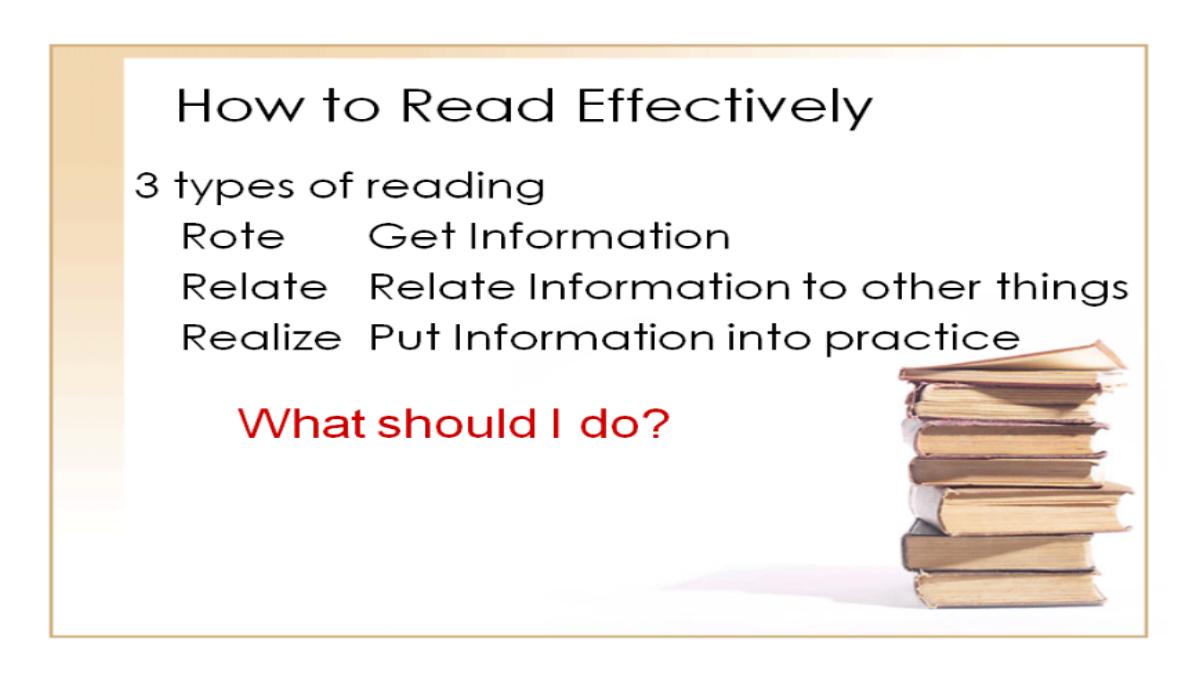 How to Read Effectively

3 types of reading
Rote Get Information
Relate Relate Information to other things
Realize Put Information into practice

What should I do?